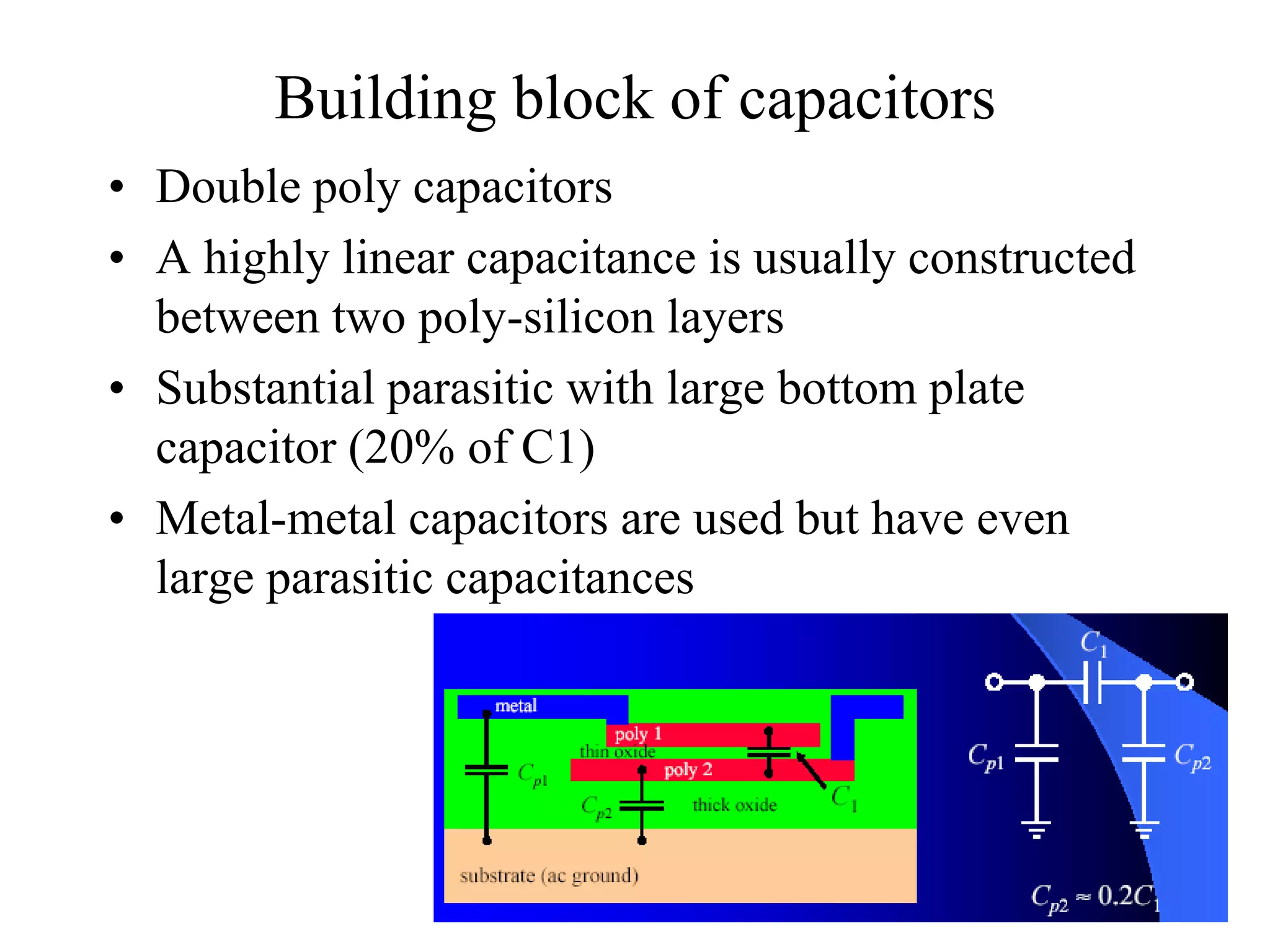 Building block of capacitors

• Double poly capacitors
• A highly linear capacitance is usually constructed between two poly-silicon layers
• Substantial parasitic with large bottom plate capacitor (20% of C1)
• Metal-metal capacitors are used but have even large parasitic capacitances

metal
poly 1
thin oxide
poly 2
$C_{p1}$
$C_{p2}$
thick oxide
$C_1$
substrate (ac ground)

$C_1$
$C_{p1}$
$C_{p2}$
$C_{p2} \approx 0.2C_1$